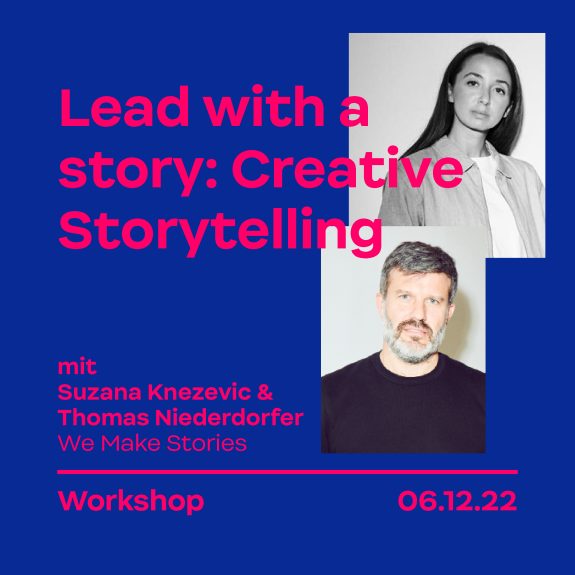 Lead with a story: Creative Storytelling

mit
Suzana Knezevic &
Thomas Niederdorfer
We Make Stories

Workshop

06.12.22